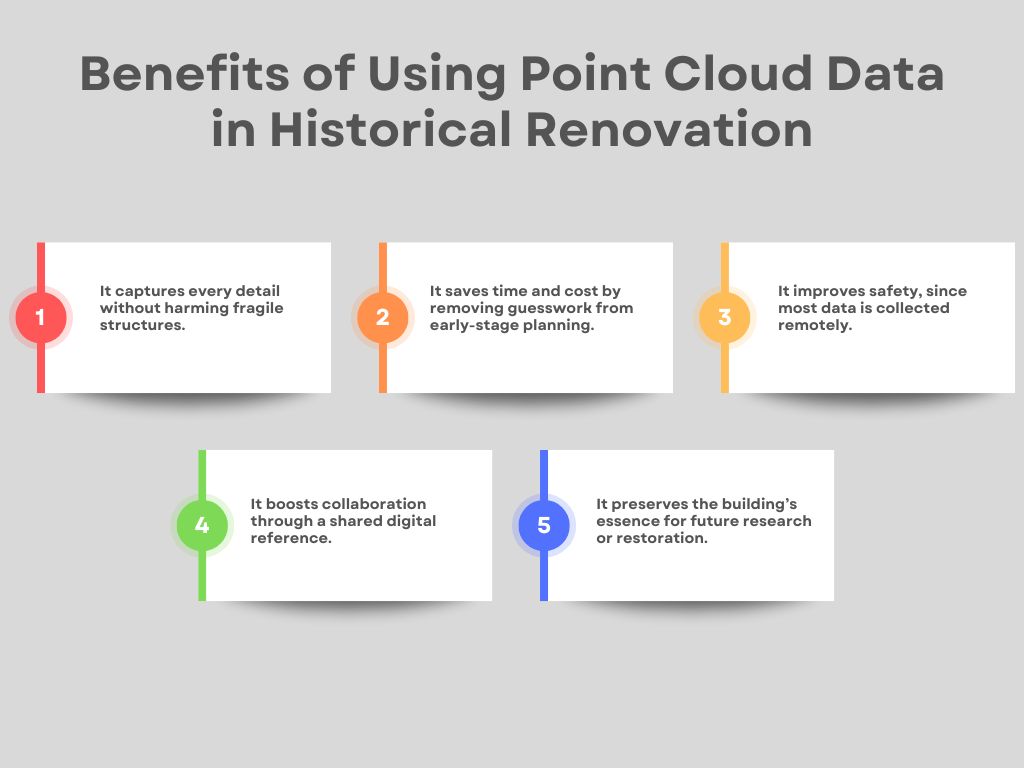 Benefits of Using Point Cloud Data in Historical Renovation

1

It captures every detail without harming fragile structures.

2

It saves time and cost by removing guesswork from early-stage planning.

3

It improves safety, since most data is collected remotely.

4

It boosts collaboration through a shared digital reference.

5

It preserves the building's essence for future research or restoration.